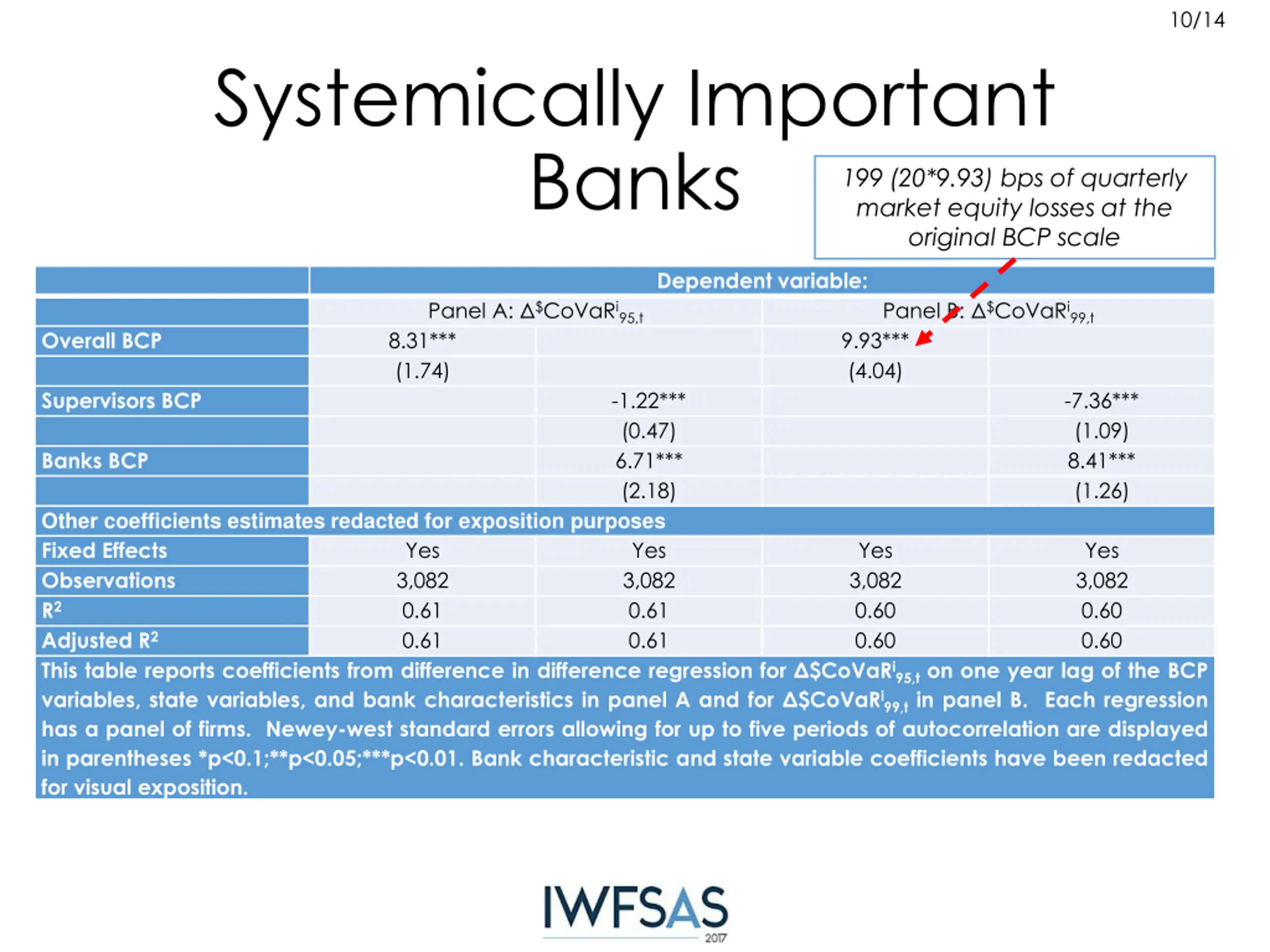 10/14

Systemically Important Banks

199 (20*9.93) bps of quarterly market equity losses at the original BCP scale

| | Dependent variable: | | | |
|---|---|---|---|---|
| | Panel A: $\Delta^{\$}CoVaR^{i}_{95,t}$ | | Panel B: $\Delta^{\$}CoVaR^{i}_{99,t}$ | |
| Overall BCP | 8.31*** | | 9.93*** | |
| | (1.74) | | (4.04) | |
| Supervisors BCP | | -1.22*** | | -7.36*** |
| | | (0.47) | | (1.09) |
| Banks BCP | | 6.71*** | | 8.41*** |
| | | (2.18) | | (1.26) |
| Other coefficients estimates redacted for exposition purposes | | | | |
| Fixed Effects | Yes | Yes | Yes | Yes |
| Observations | 3,082 | 3,082 | 3,082 | 3,082 |
| $R^2$ | 0.61 | 0.61 | 0.60 | 0.60 |
| Adjusted $R^2$ | 0.61 | 0.61 | 0.60 | 0.60 |

This table reports coefficients from difference in difference regression for $\Delta\$CoVaR^{i}_{95,t}$ on one year lag of the BCP variables, state variables, and bank characteristics in panel A and for $\Delta\$CoVaR^{i}_{99,t}$ in panel B. Each regression has a panel of firms. Newey-west standard errors allowing for up to five periods of autocorrelation are displayed in parentheses *p<0.1;**p<0.05;***p<0.01. Bank characteristic and state variable coefficients have been redacted for visual exposition.

IWFSAS
2017